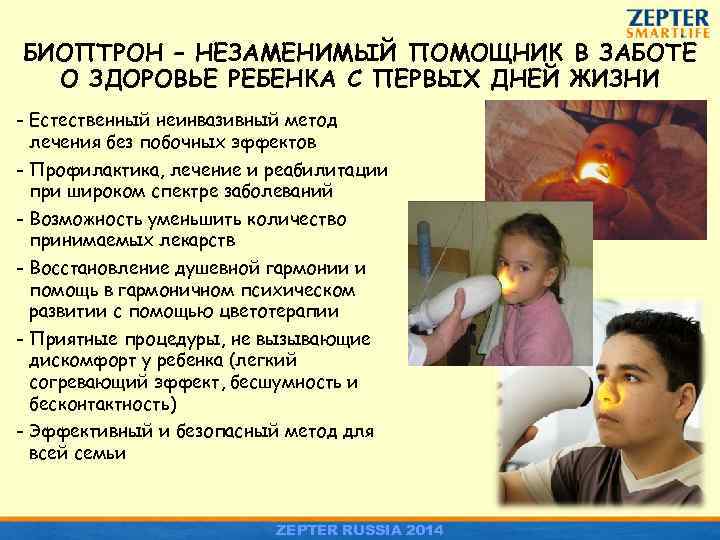 ZEPTER
SMARTLIFE

БИОПТРОН – НЕЗАМЕНИМЫЙ ПОМОЩНИК В ЗАБОТЕ О ЗДОРОВЬЕ РЕБЕНКА С ПЕРВЫХ ДНЕЙ ЖИЗНИ

- Естественный неинвазивный метод лечения без побочных эффектов
- Профилактика, лечение и реабилитации при широком спектре заболеваний
- Возможность уменьшить количество принимаемых лекарств
- Восстановление душевной гармонии и помощь в гармоничном психическом развитии с помощью цветотерапии
- Приятные процедуры, не вызывающие дискомфорт у ребенка (легкий согревающий эффект, бесшумность и бесконтактность)
- Эффективный и безопасный метод для всей семьи

ZEPTER RUSSIA 2014